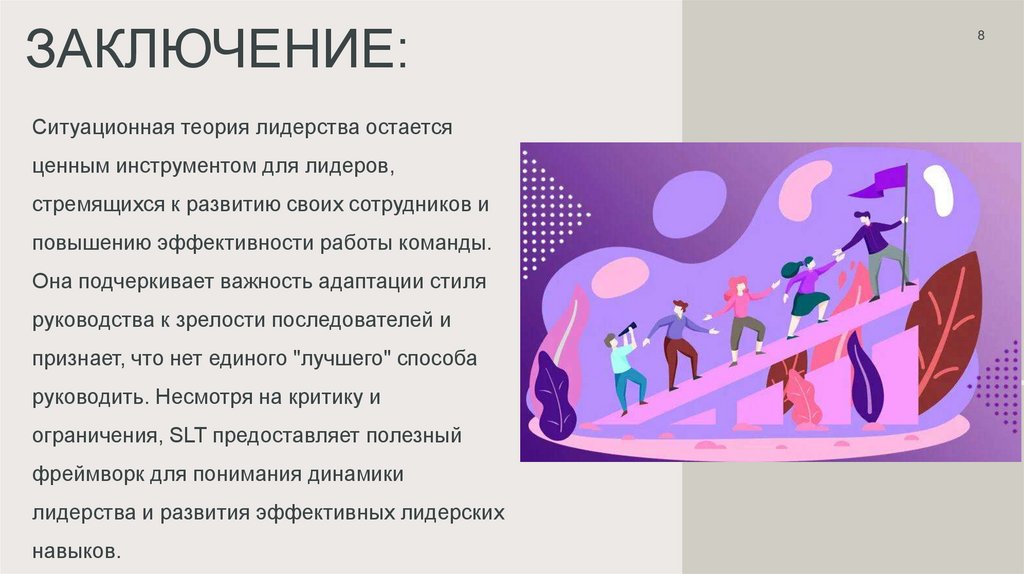 ЗАКЛЮЧЕНИЕ:

8

Ситуационная теория лидерства остается ценным инструментом для лидеров, стремящихся к развитию своих сотрудников и повышению эффективности работы команды. Она подчеркивает важность адаптации стиля руководства к зрелости последователей и признает, что нет единого "лучшего" способа руководить. Несмотря на критику и ограничения, SLT предоставляет полезный фреймворк для понимания динамики лидерства и развития эффективных лидерских навыков.